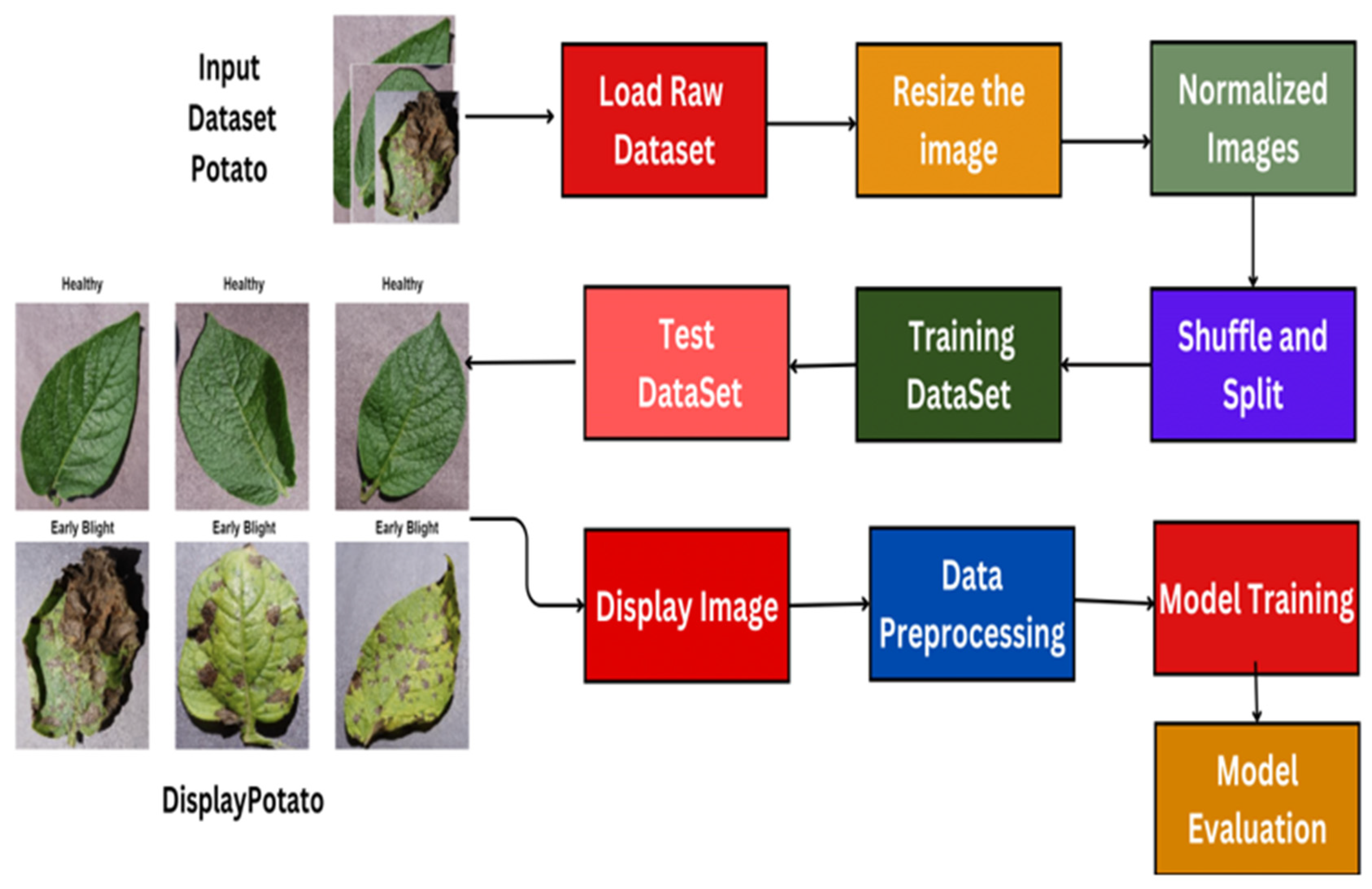 Input Dataset Potato

Load Raw Dataset

Resize the image

Normalized Images

Shuffle and Split

Training DataSet

Test DataSet

Healthy

Healthy

Healthy

Early Blight

Early Blight

Early Blight

DisplayPotato

Display Image

Data Preprocessing

Model Training

Model Evaluation